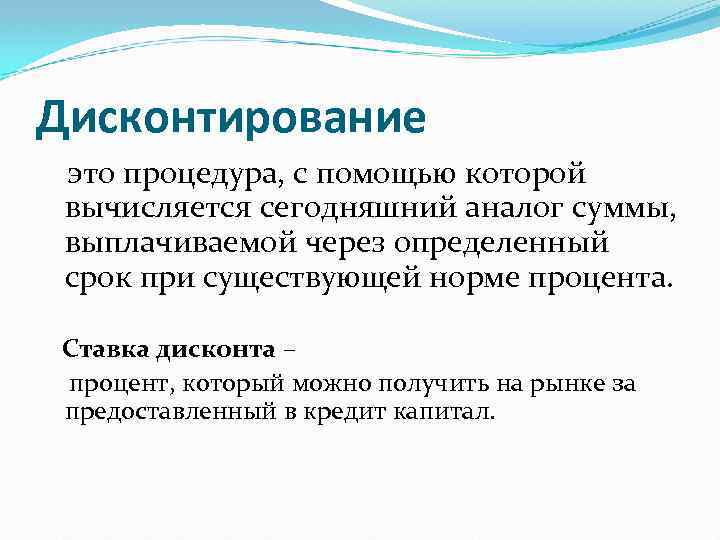 Дисконтирование

это процедура, с помощью которой вычисляется сегодняшний аналог суммы, выплачиваемой через определенный срок при существующей норме процента.

Ставка дисконта –

процент, который можно получить на рынке за предоставленный в кредит капитал.